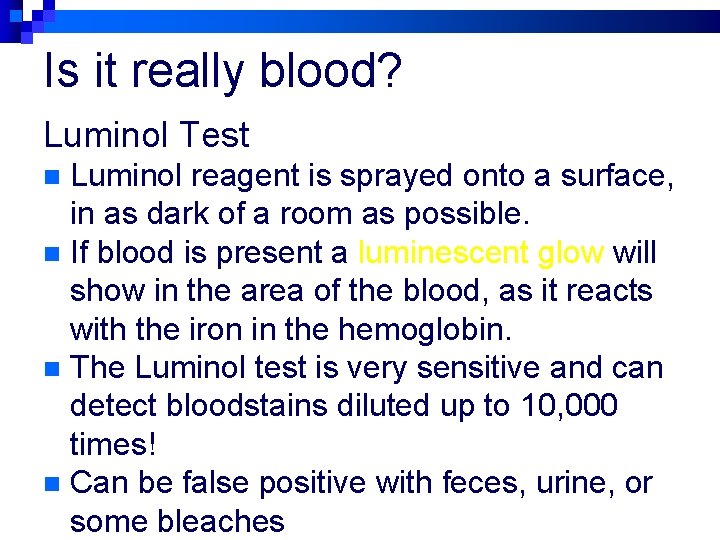 Is it really blood?

Luminol Test

- Luminol reagent is sprayed onto a surface, in as dark of a room as possible.
- If blood is present a luminescent glow will show in the area of the blood, as it reacts with the iron in the hemoglobin.
- The Luminol test is very sensitive and can detect bloodstains diluted up to 10,000 times!
- Can be false positive with feces, urine, or some bleaches